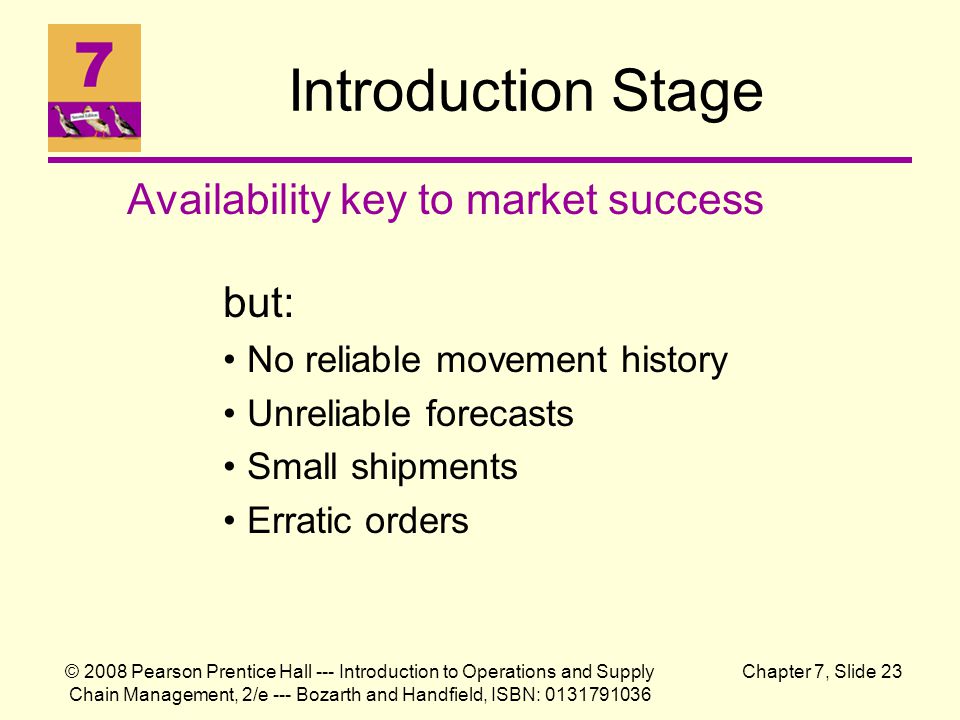 7

Introduction Stage

Availability key to market success

but:

• No reliable movement history
• Unreliable forecasts
• Small shipments
• Erratic orders

© 2008 Pearson Prentice Hall --- Introduction to Operations and Supply Chain Management, 2/e --- Bozarth and Handfield, ISBN: 0131791036

Chapter 7, Slide 23